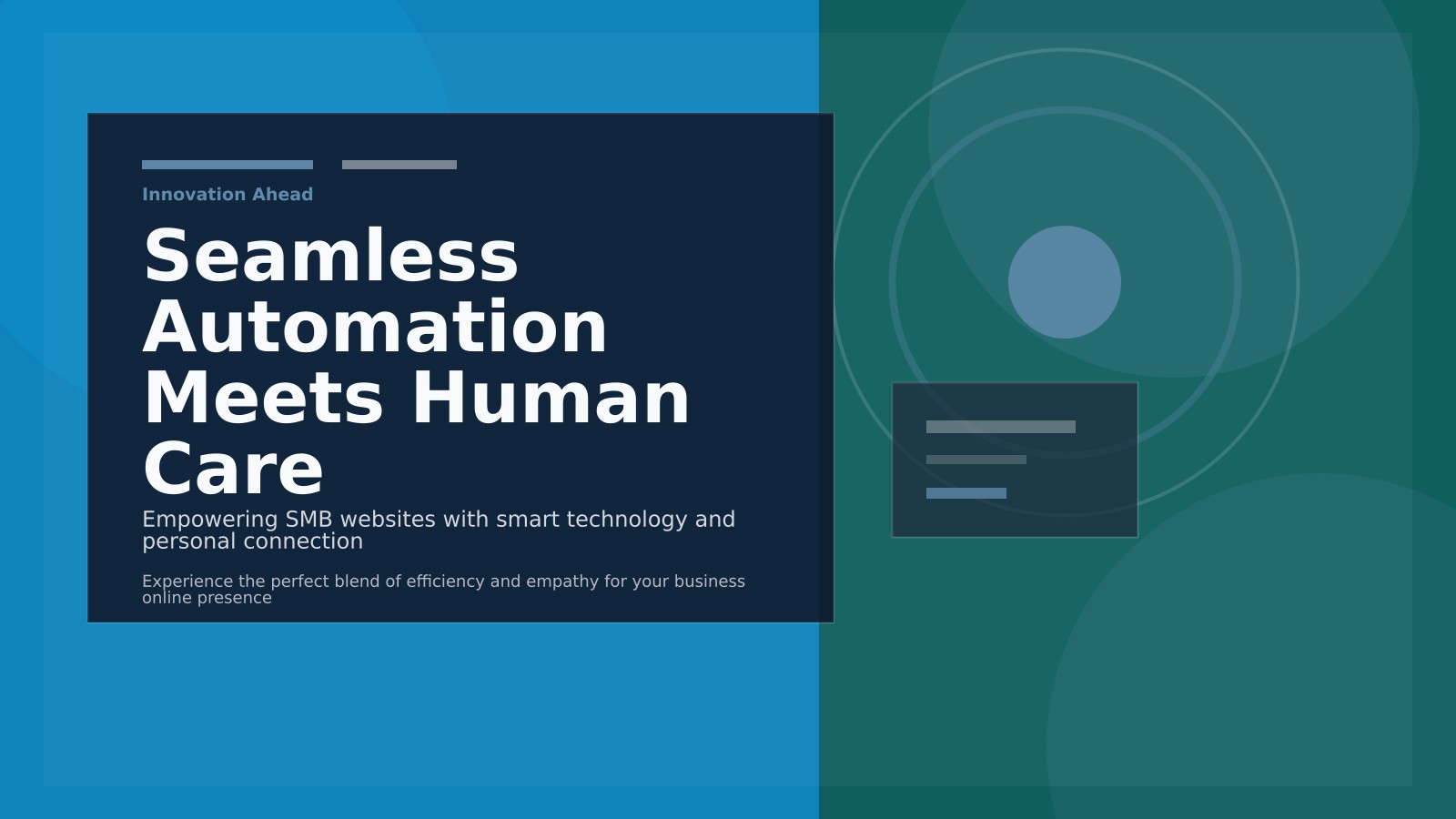 Innovation Ahead

Seamless Automation Meets Human Care

Empowering SMB websites with smart technology and personal connection

Experience the perfect blend of efficiency and empathy for your business online presence